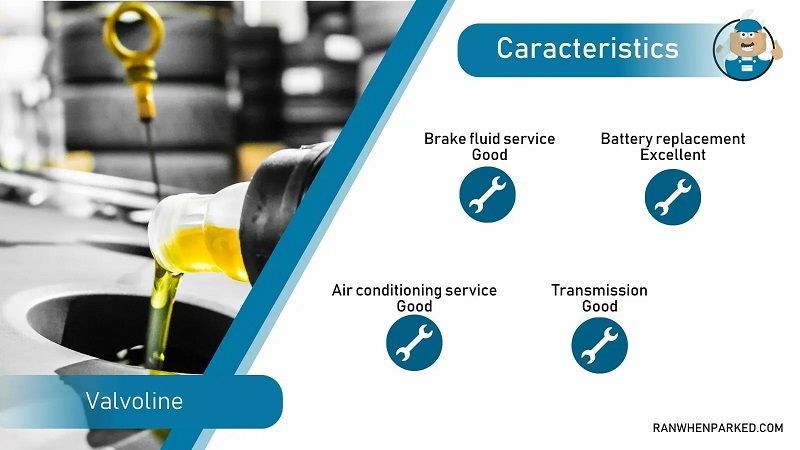 Caracteristics

Brake fluid service
Good

Battery replacement
Excellent

Air conditioning service
Good

Transmission
Good

Valvoline

RANWHENPARKED.COM